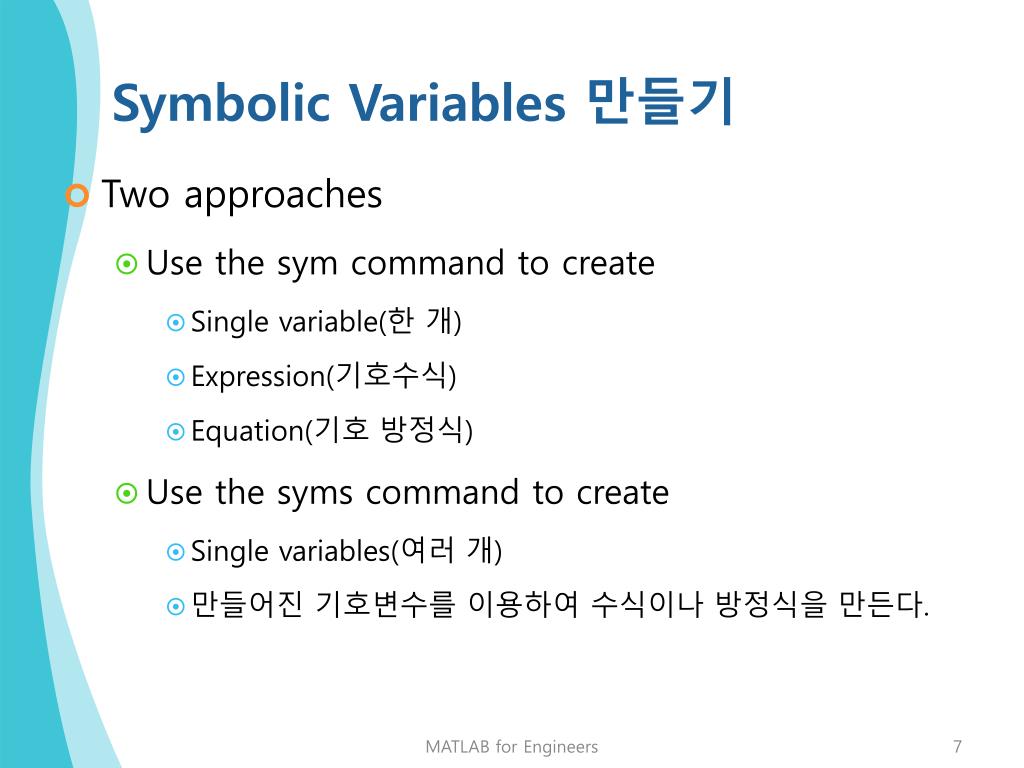 Symbolic Variables 만들기

Two approaches

Use the sym command to create

Single variable(한 개)

Expression(기호수식)

Equation(기호 방정식)

Use the syms command to create

Single variables(여러 개)

만들어진 기호변수를 이용하여 수식이나 방정식을 만든다.

MATLAB for Engineers

7